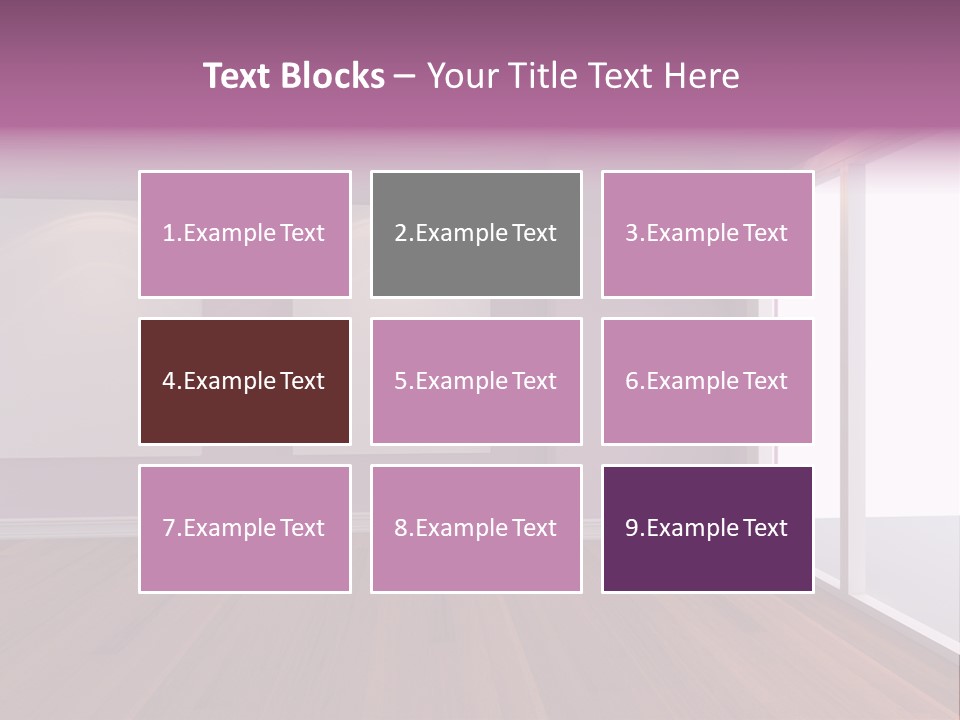 Text Blocks – Your Title Text Here

1.Example Text

2.Example Text

3.Example Text

4.Example Text

5.Example Text

6.Example Text

7.Example Text

8.Example Text

9.Example Text